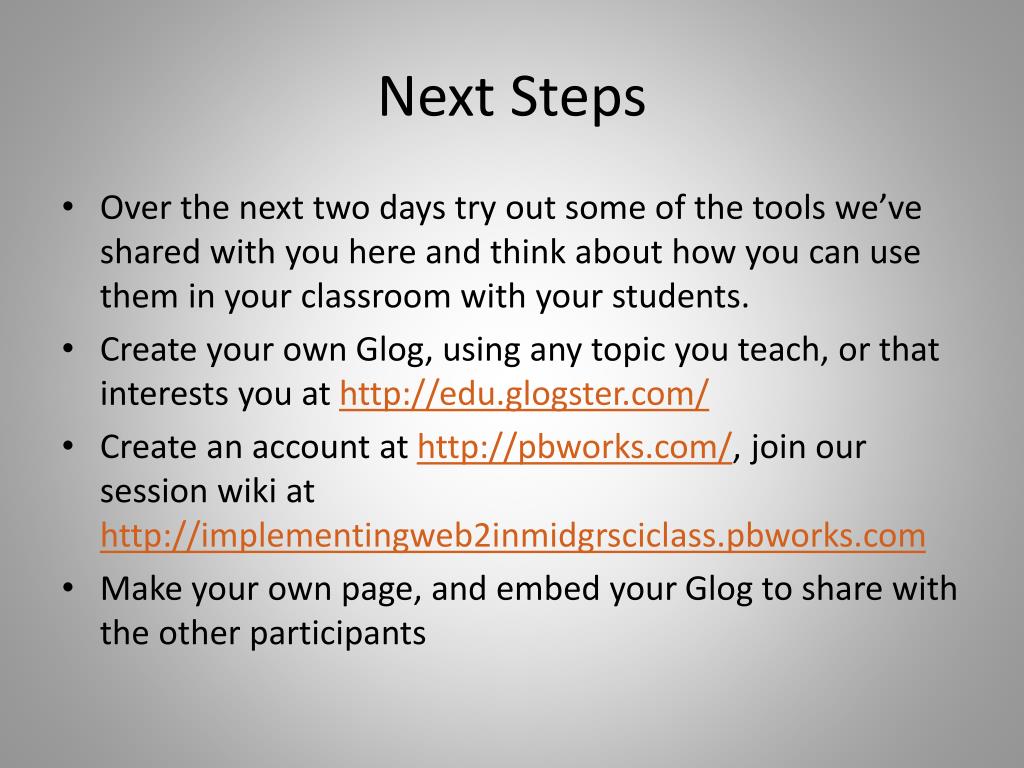 Next Steps

• Over the next two days try out some of the tools we’ve shared with you here and think about how you can use them in your classroom with your students.
• Create your own Glog, using any topic you teach, or that interests you at http://edu.glogster.com/
• Create an account at http://pbworks.com/, join our session wiki at http://implementingweb2inmidgrsciclass.pbworks.com
• Make your own page, and embed your Glog to share with the other participants